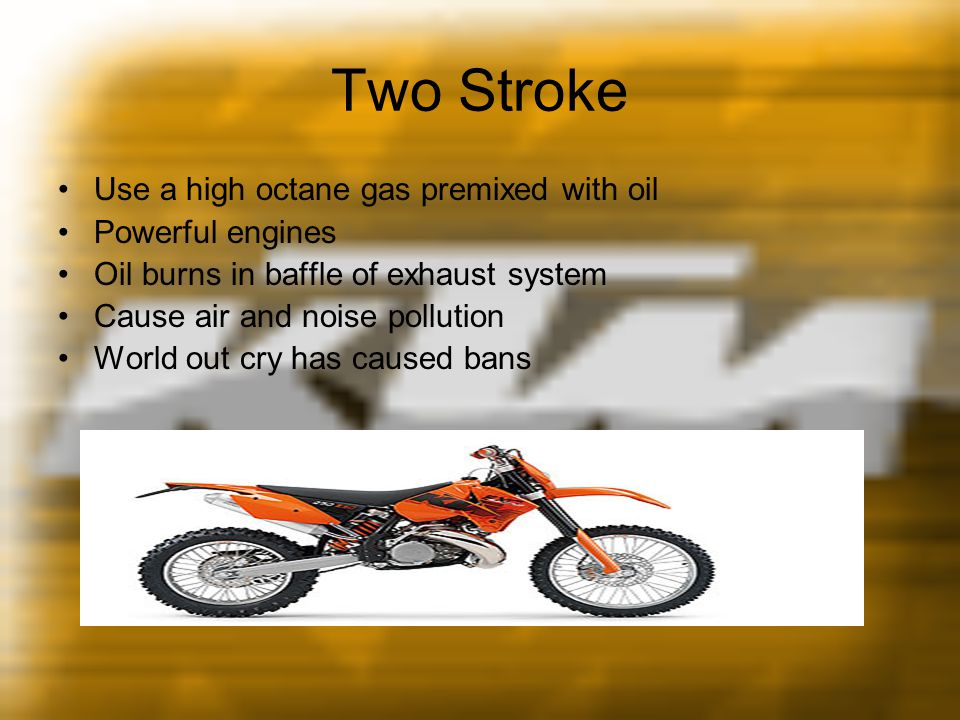 Two Stroke

• Use a high octane gas premixed with oil
• Powerful engines
• Oil burns in baffle of exhaust system
• Cause air and noise pollution
• World out cry has caused bans